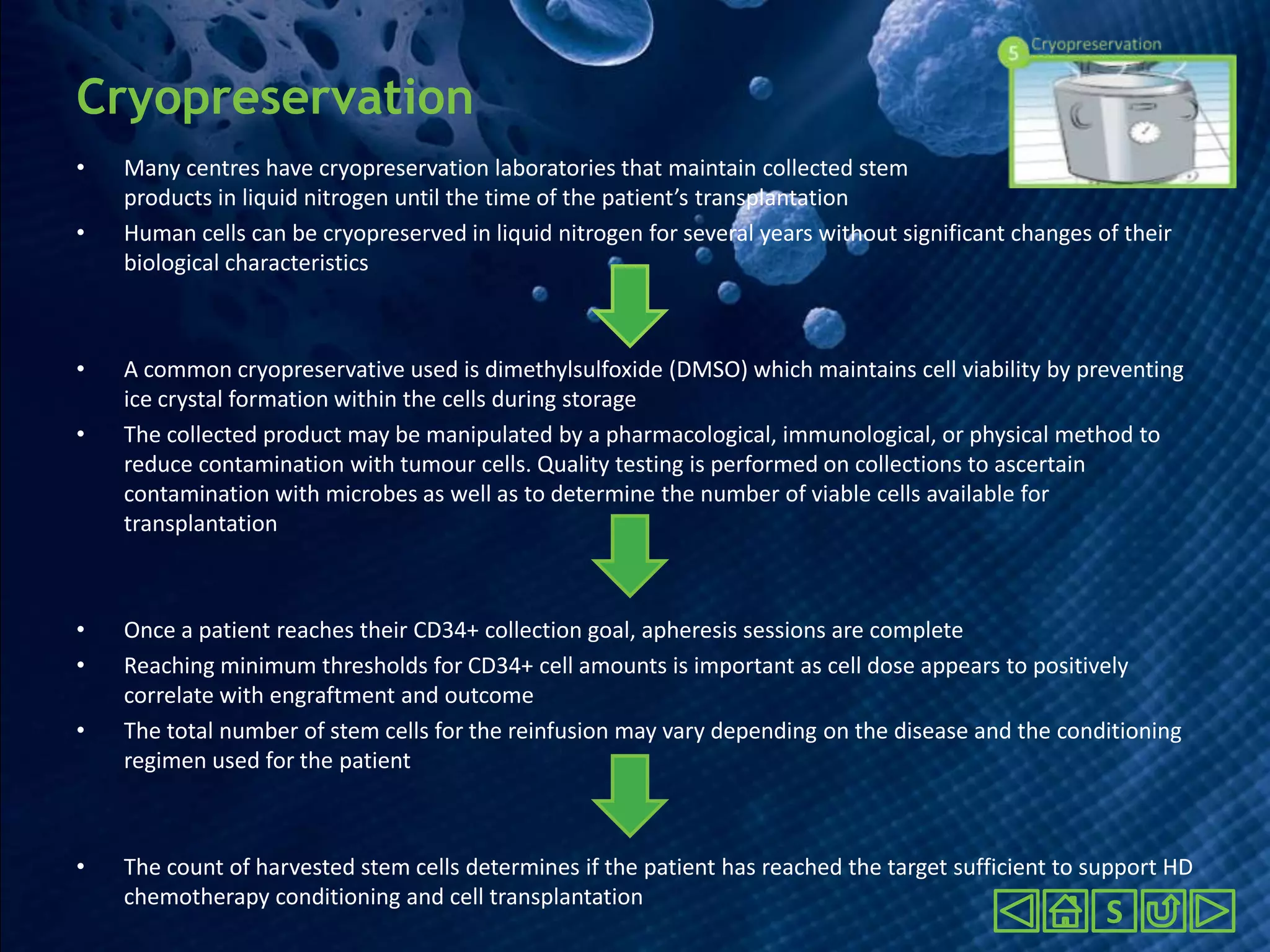 5 Cryopreservation

Cryopreservation

• Many centres have cryopreservation laboratories that maintain collected stem products in liquid nitrogen until the time of the patient's transplantation
• Human cells can be cryopreserved in liquid nitrogen for several years without significant changes of their biological characteristics

• A common cryopreservative used is dimethylsulfoxide (DMSO) which maintains cell viability by preventing ice crystal formation within the cells during storage
• The collected product may be manipulated by a pharmacological, immunological, or physical method to reduce contamination with tumour cells. Quality testing is performed on collections to ascertain contamination with microbes as well as to determine the number of viable cells available for transplantation

• Once a patient reaches their CD34+ collection goal, apheresis sessions are complete
• Reaching minimum thresholds for CD34+ cell amounts is important as cell dose appears to positively correlate with engraftment and outcome
• The total number of stem cells for the reinfusion may vary depending on the disease and the conditioning regimen used for the patient

• The count of harvested stem cells determines if the patient has reached the target sufficient to support HD chemotherapy conditioning and cell transplantation

S